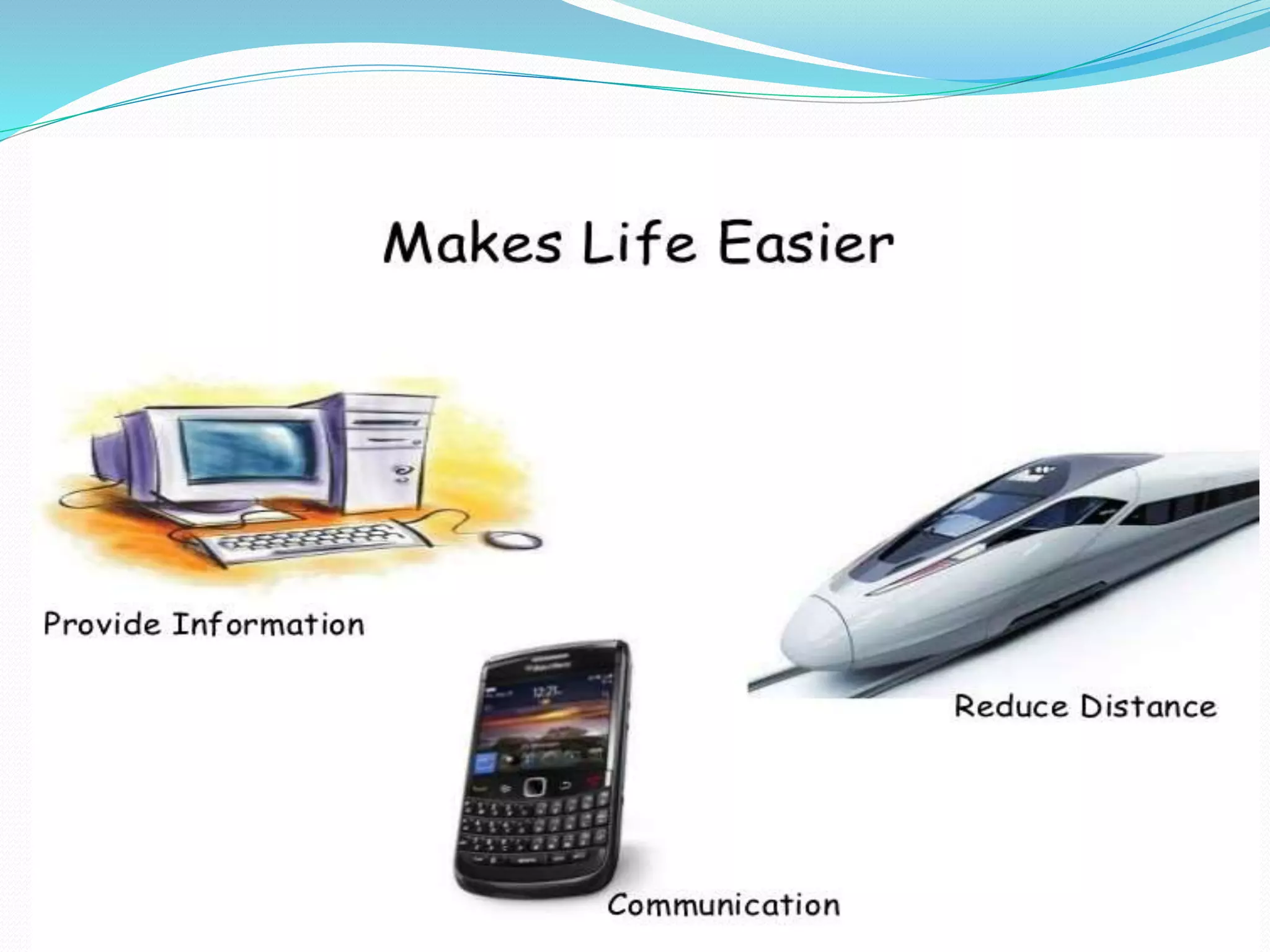 Makes Life Easier

Provide Information

Reduce Distance

Communication